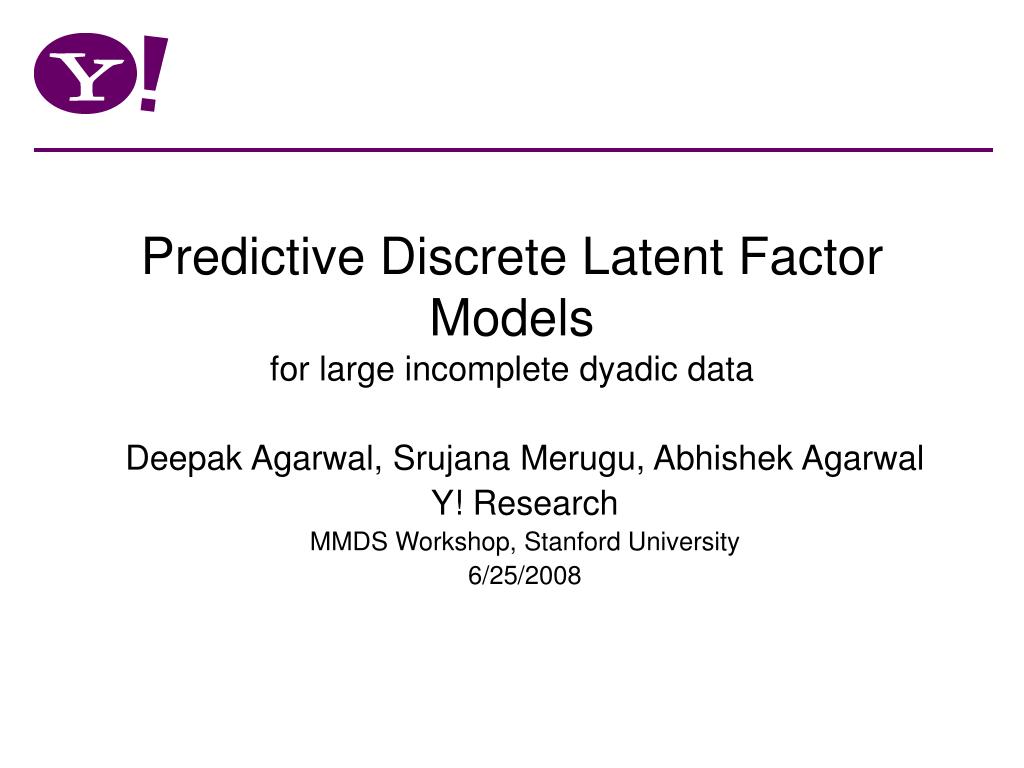 Y!

Predictive Discrete Latent Factor Models
for large incomplete dyadic data

Deepak Agarwal, Srujana Merugu, Abhishek Agarwal
Y! Research
MMDS Workshop, Stanford University
6/25/2008